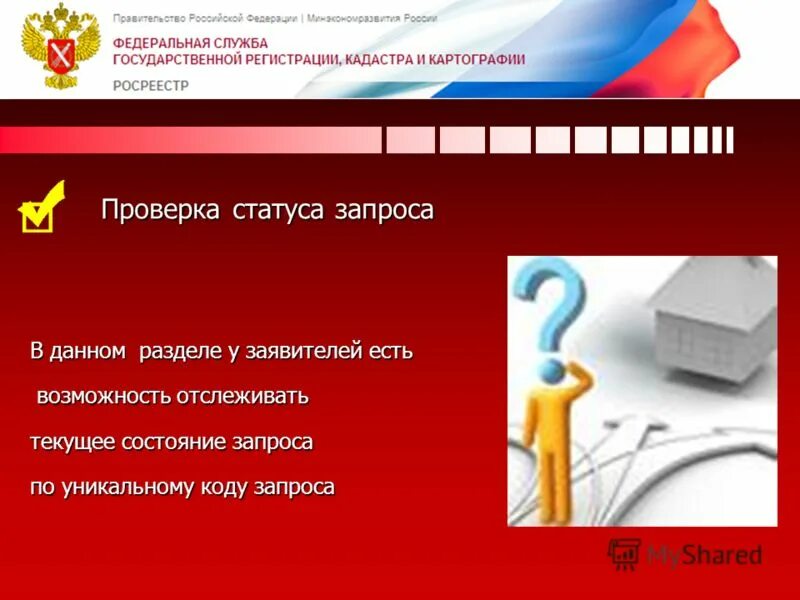 Правительство Российской Федерации | Минэкономразвития России

ФЕДЕРАЛЬНАЯ СЛУЖБА ГОСУДАРСТВЕННОЙ РЕГИСТРАЦИИ, КАДАСТРА И КАРТОГРАФИИ

РОСРЕЕСТР

Проверка статуса запроса

В данном разделе у заявителей есть возможность отслеживать текущее состояние запроса по уникальному коду запроса

MyShared